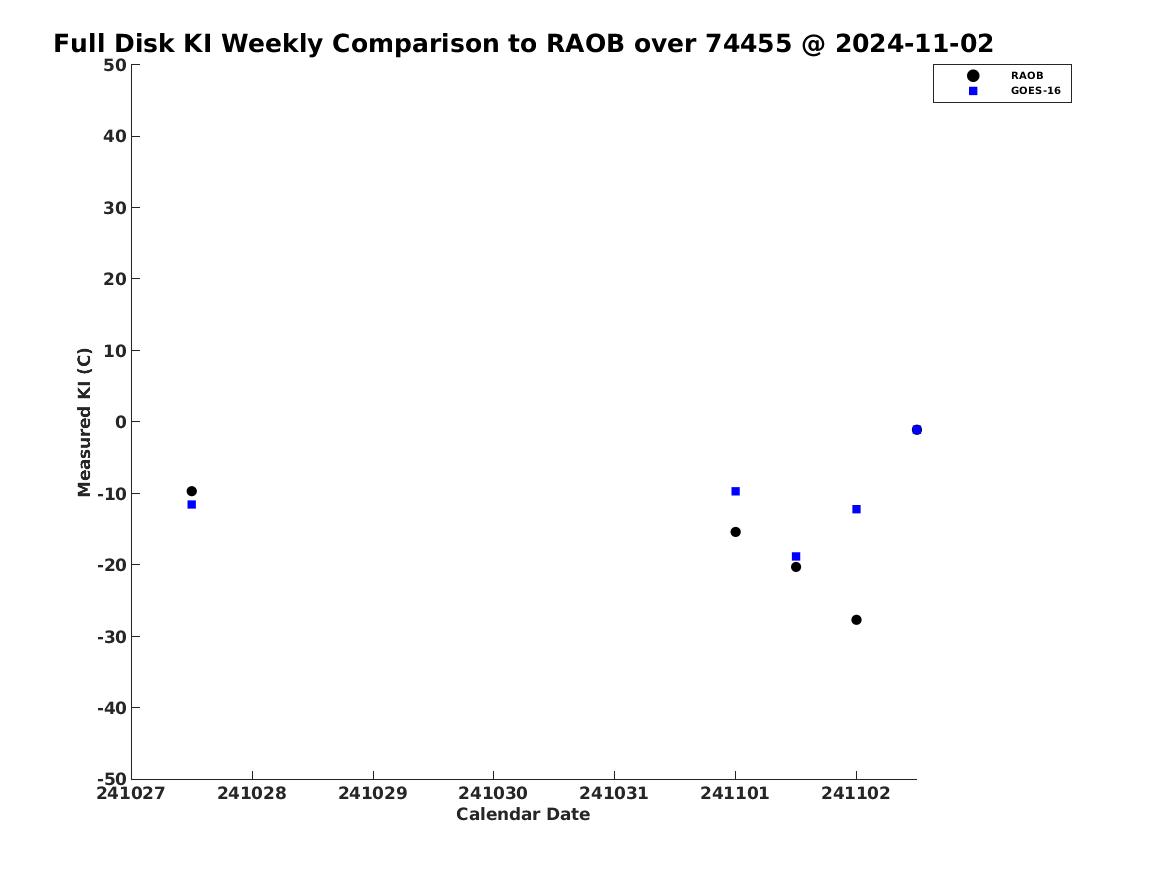 Full Disk KI Weekly Comparison to RAOB over 74455 @ 2024-11-02

RAOB
GOES-16

Measured KI (C)

50
40
30
20
10
0
-10
-20
-30
-40
-50

241027 241028 241029 241030 241031 241101 241102

Calendar Date